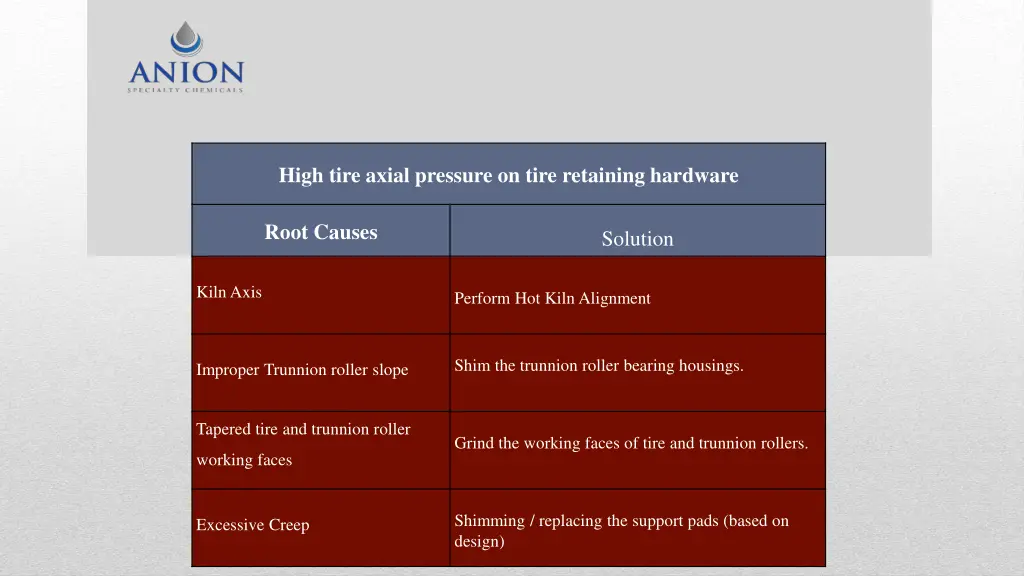 ANION
SPECIALTY CHEMICALS

High tire axial pressure on tire retaining hardware

| Root Causes | Solution |
|---|---|
| Kiln Axis | Perform Hot Kiln Alignment |
| Improper Trunnion roller slope | Shim the trunnion roller bearing housings. |
| Tapered tire and trunnion roller working faces | Grind the working faces of tire and trunnion rollers. |
| Excessive Creep | Shimming / replacing the support pads (based on design) |